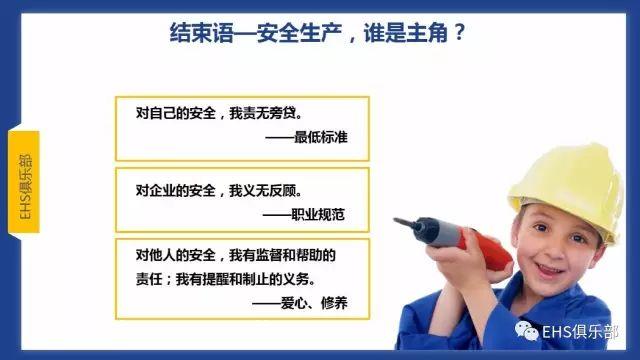 结束语—安全生产，谁是主角？

EHS俱乐部

对自己的安全，我责无旁贷。
——最低标准

对企业的安全，我义无反顾。
——职业规范

对他人的安全，我有监督和帮助的责任；我有提醒和制止的义务。
——爱心、修养

EHS俱乐部